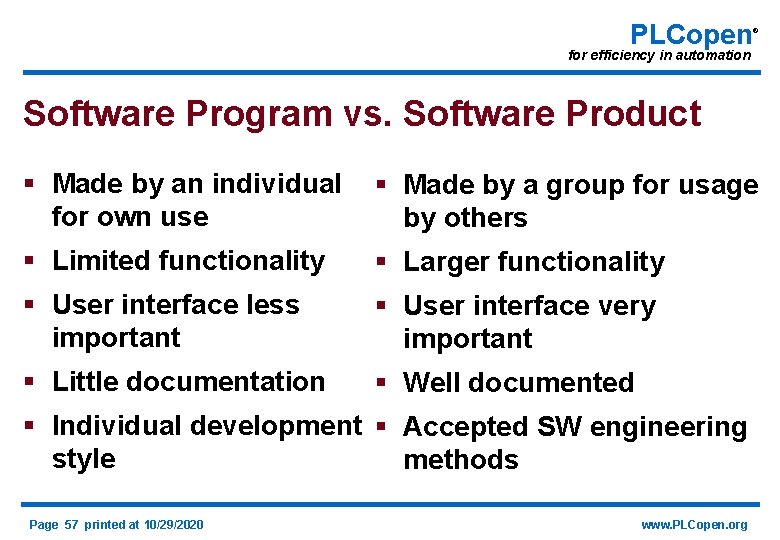 PLCopen®
for efficiency in automation

Software Program vs. Software Product

▪ Made by an individual for own use
▪ Limited functionality
▪ User interface less important
▪ Little documentation
▪ Individual development style

▪ Made by a group for usage by others
▪ Larger functionality
▪ User interface very important
▪ Well documented
▪ Accepted SW engineering methods

Page 57 printed at 10/29/2020

www.PLCopen.org